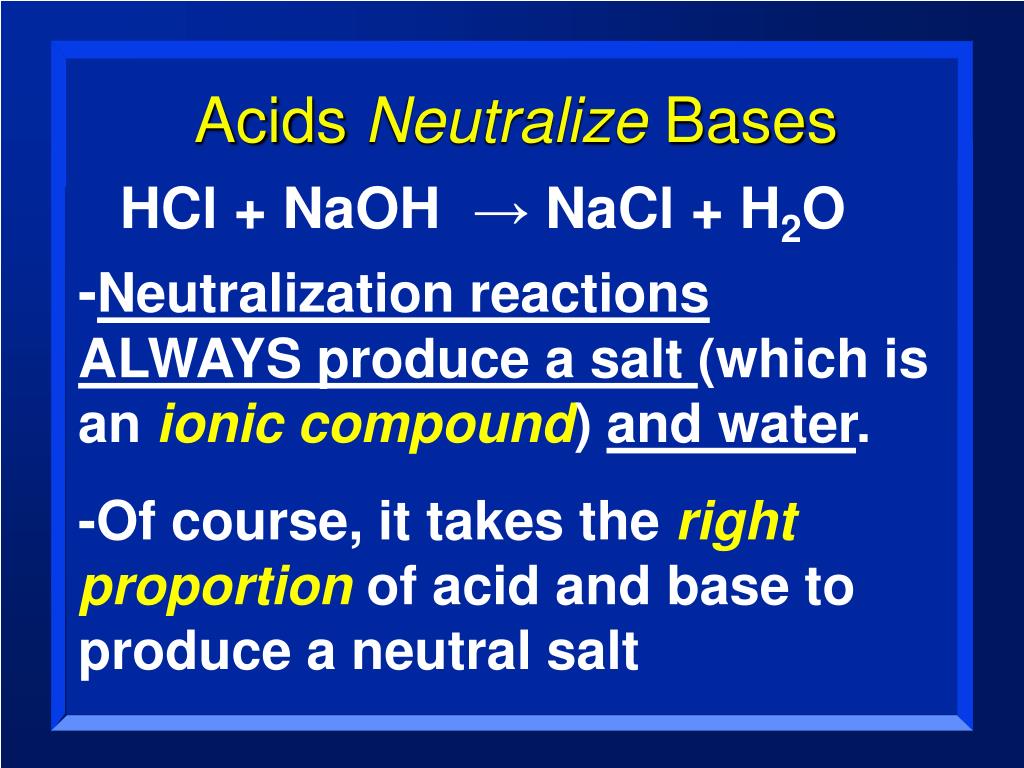 Acids Neutralize Bases

$HCl + NaOH \rightarrow NaCl + H_2O$

-Neutralization reactions ALWAYS produce a salt (which is an ionic compound) and water.

-Of course, it takes the right proportion of acid and base to produce a neutral salt